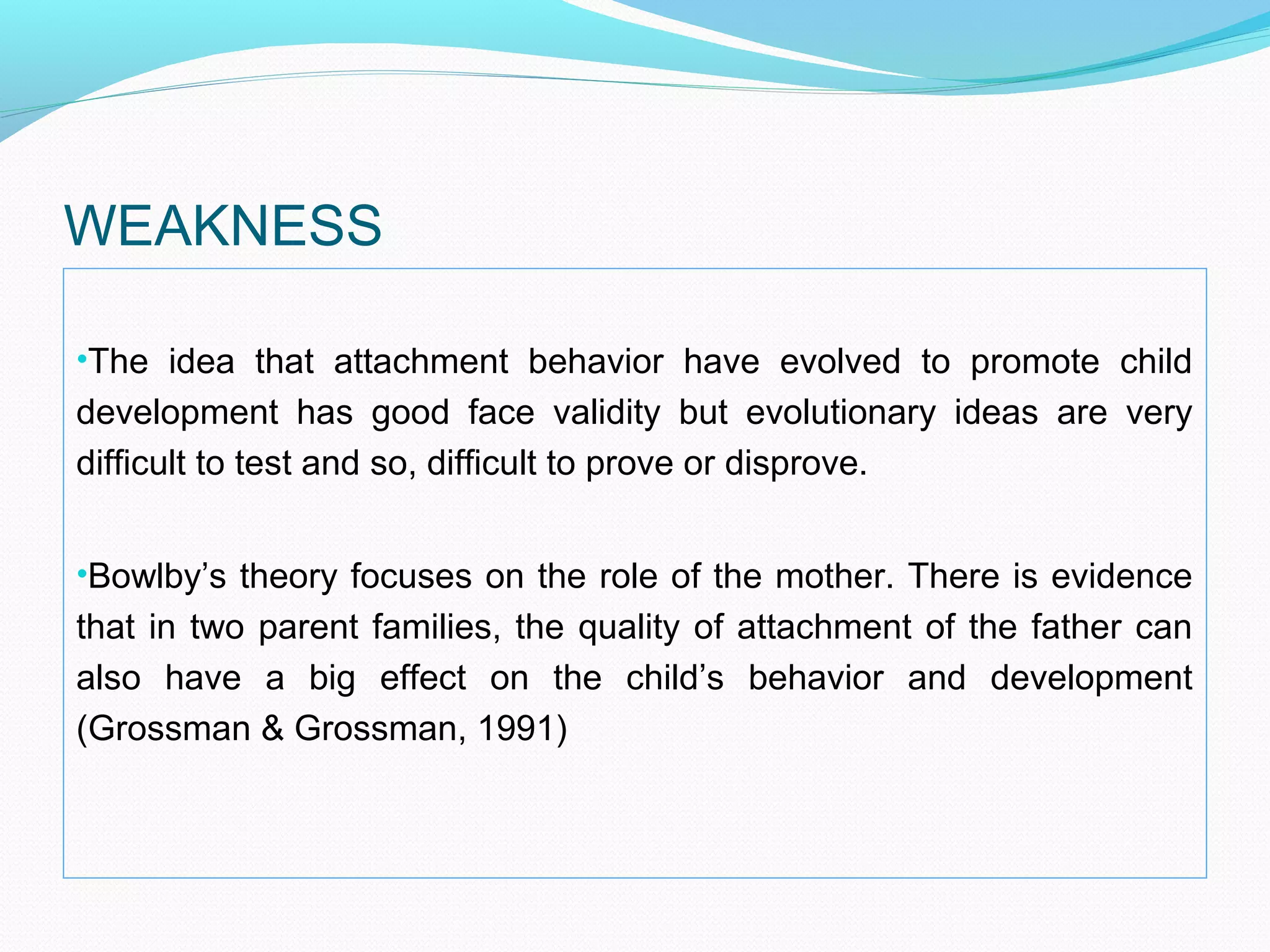 WEAKNESS

•The idea that attachment behavior have evolved to promote child development has good face validity but evolutionary ideas are very difficult to test and so, difficult to prove or disprove.

•Bowlby’s theory focuses on the role of the mother. There is evidence that in two parent families, the quality of attachment of the father can also have a big effect on the child’s behavior and development (Grossman & Grossman, 1991)